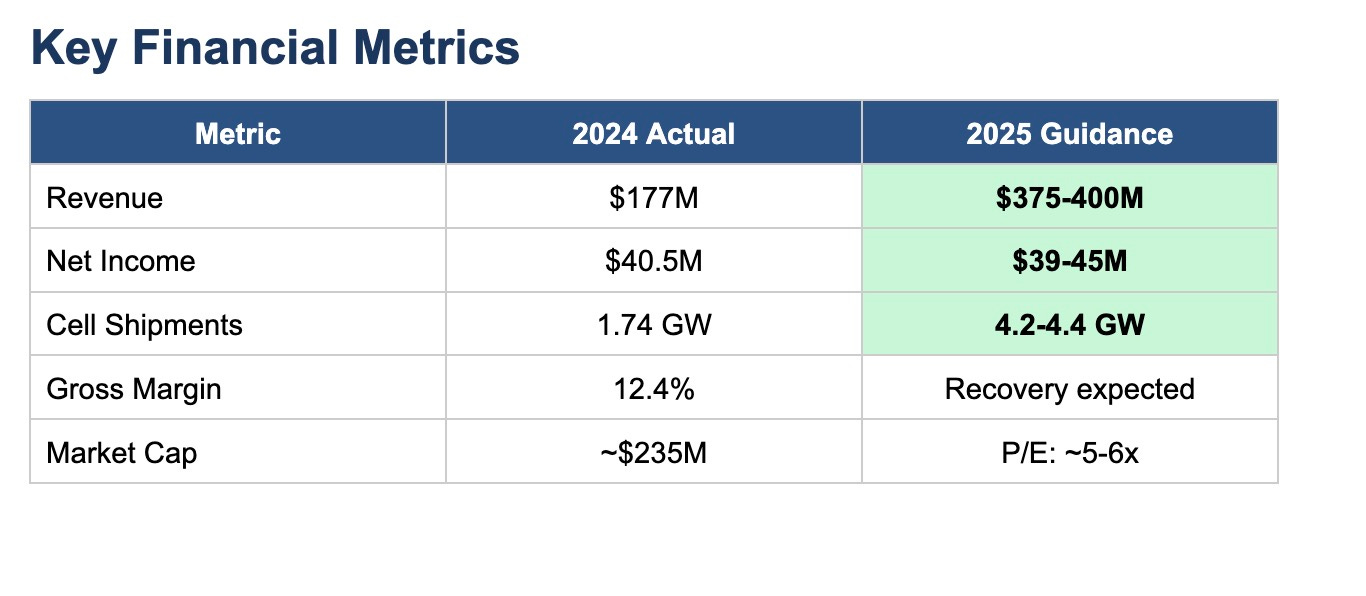 Key Financial Metrics

| Metric | 2024 Actual | 2025 Guidance |
|---|---|---|
| Revenue | \$177M | **\$375-400M** |
| Net Income | \$40.5M | **\$39-45M** |
| Cell Shipments | 1.74 GW | **4.2-4.4 GW** |
| Gross Margin | 12.4% | Recovery expected |
| Market Cap | ~\$235M | P/E: ~5-6x |